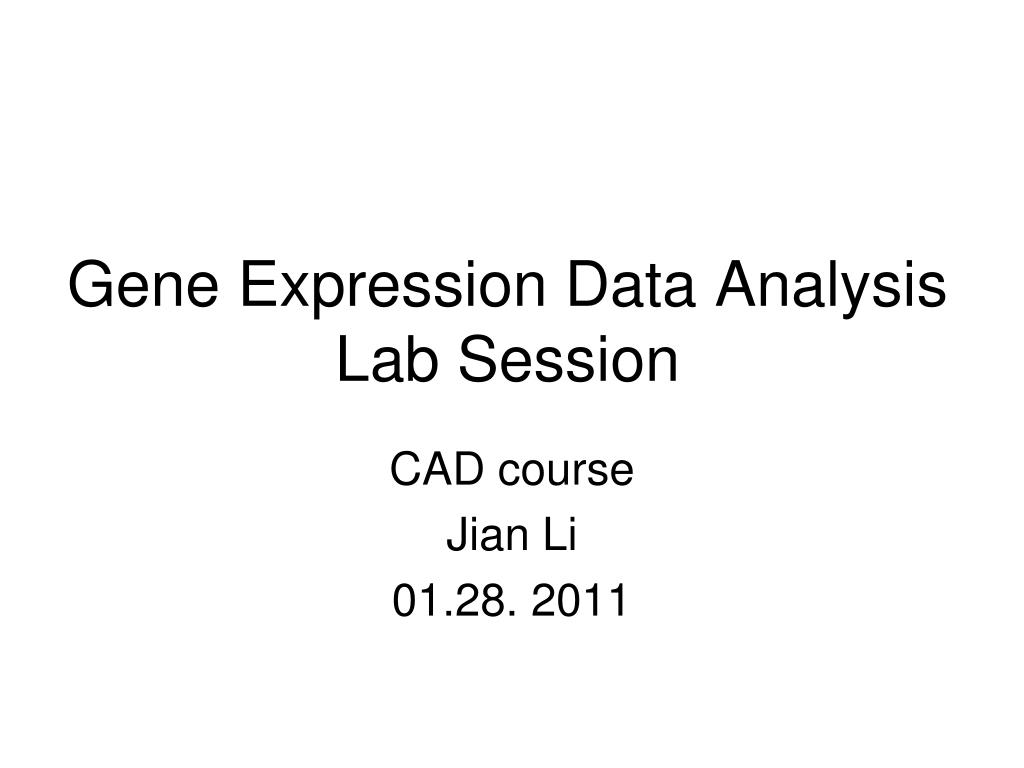 Gene Expression Data Analysis Lab Session

CAD course

Jian Li

01.28. 2011